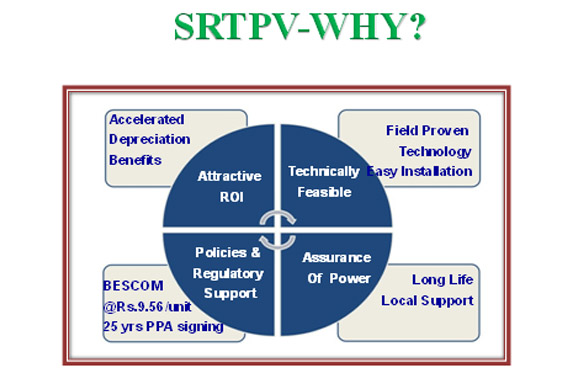 SRTPV-WHY?

Accelerated Depreciation Benefits

Attractive ROI

Technically Feasible

Field Proven Technology Easy Installation

Policies & Regulatory Support

Assurance Of Power

BESCOM @Rs.9.56 /unit 25 yrs PPA signing

Long Life Local Support